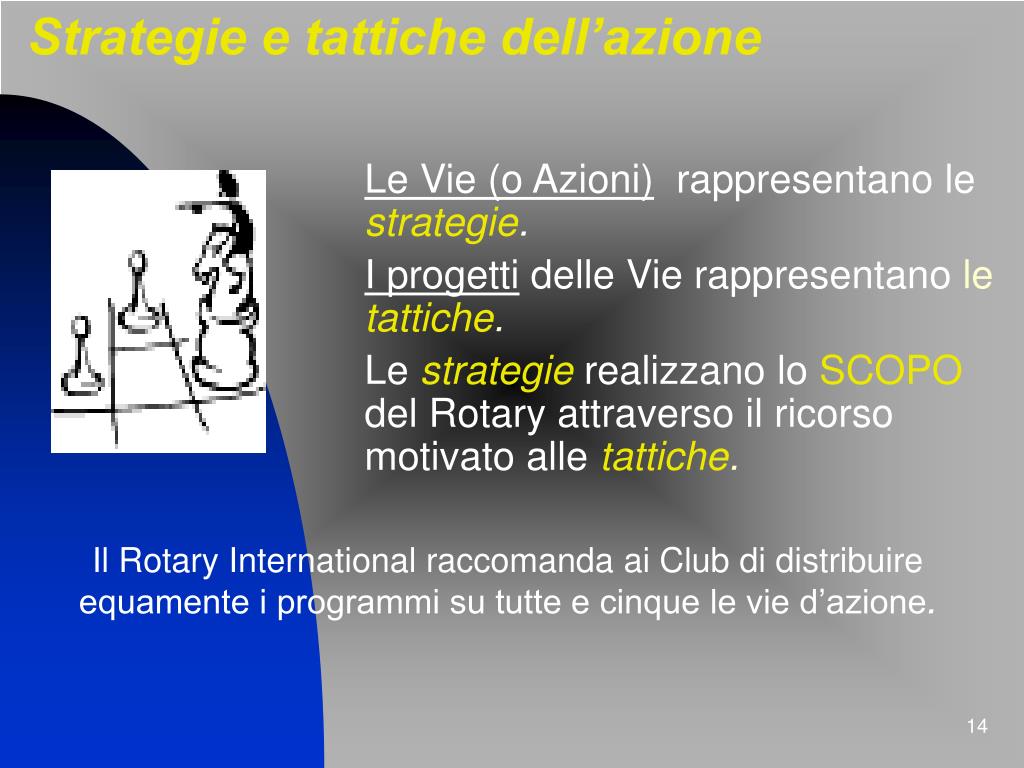 Strategie e tattiche dell’azione

Le Vie (o Azioni) rappresentano le strategie.

I progetti delle Vie rappresentano le tattiche.

Le strategie realizzano lo SCOPO del Rotary attraverso il ricorso motivato alle tattiche.

Il Rotary International raccomanda ai Club di distribuire equamente i programmi su tutte e cinque le vie d’azione.

14